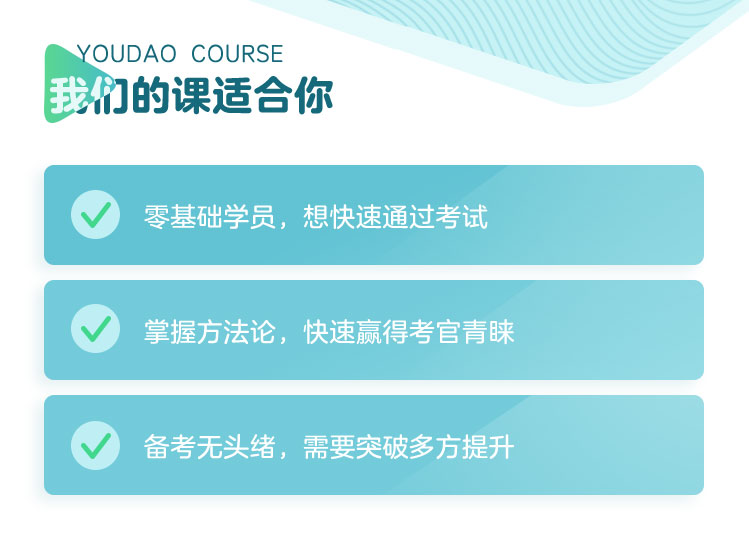 YOUDAO COURSE
我们的课适合你

零基础学员，想快速通过考试

掌握方法论，快速赢得考官青睐

备考无头绪，需要突破多方提升